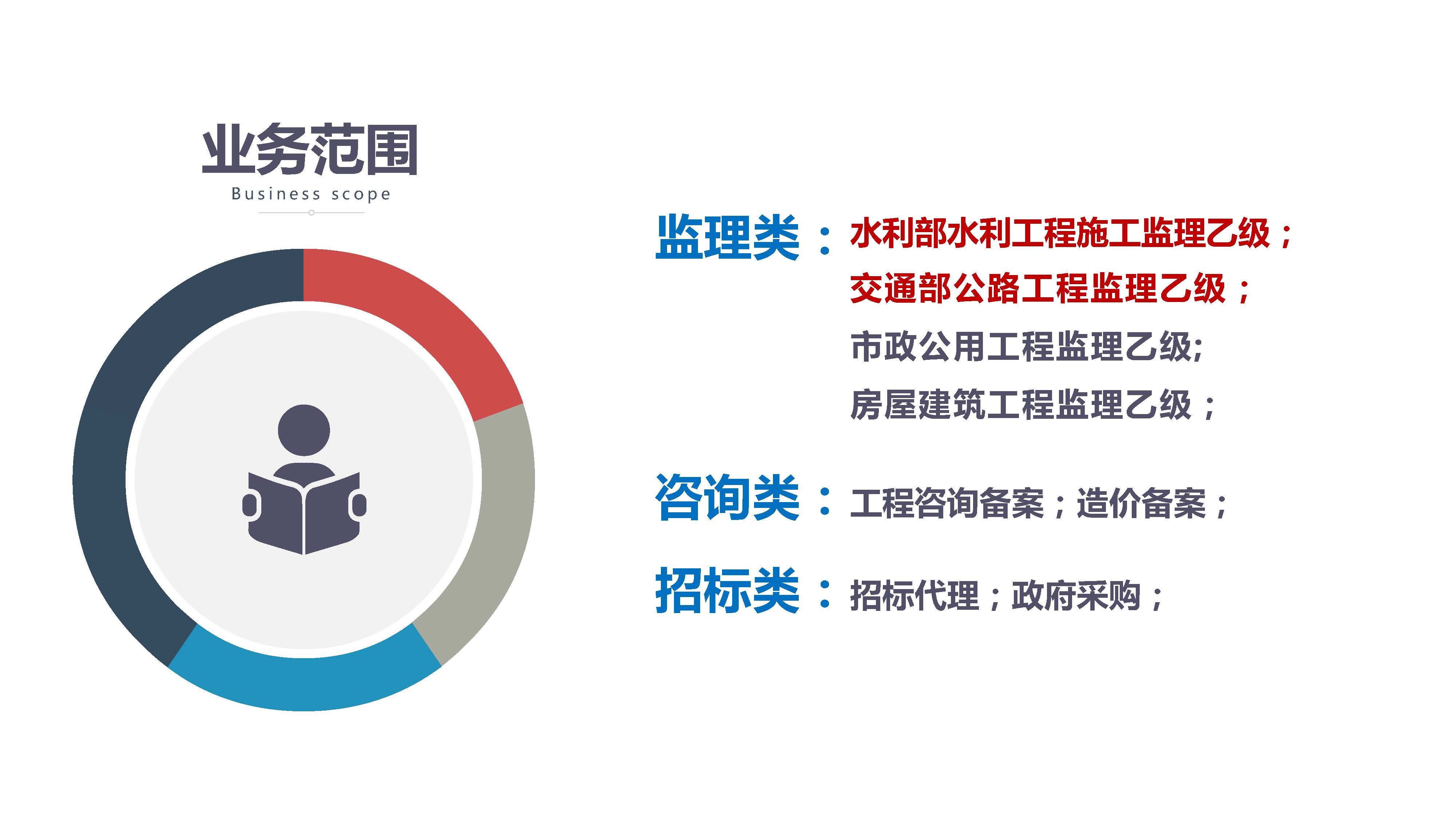 业务范围
Business scope

监理类：水利部水利工程施工监理乙级；
交通部公路工程监理乙级；
市政公用工程监理乙级;
房屋建筑工程监理乙级；

咨询类：工程咨询备案；造价备案；

招标类：招标代理；政府采购；